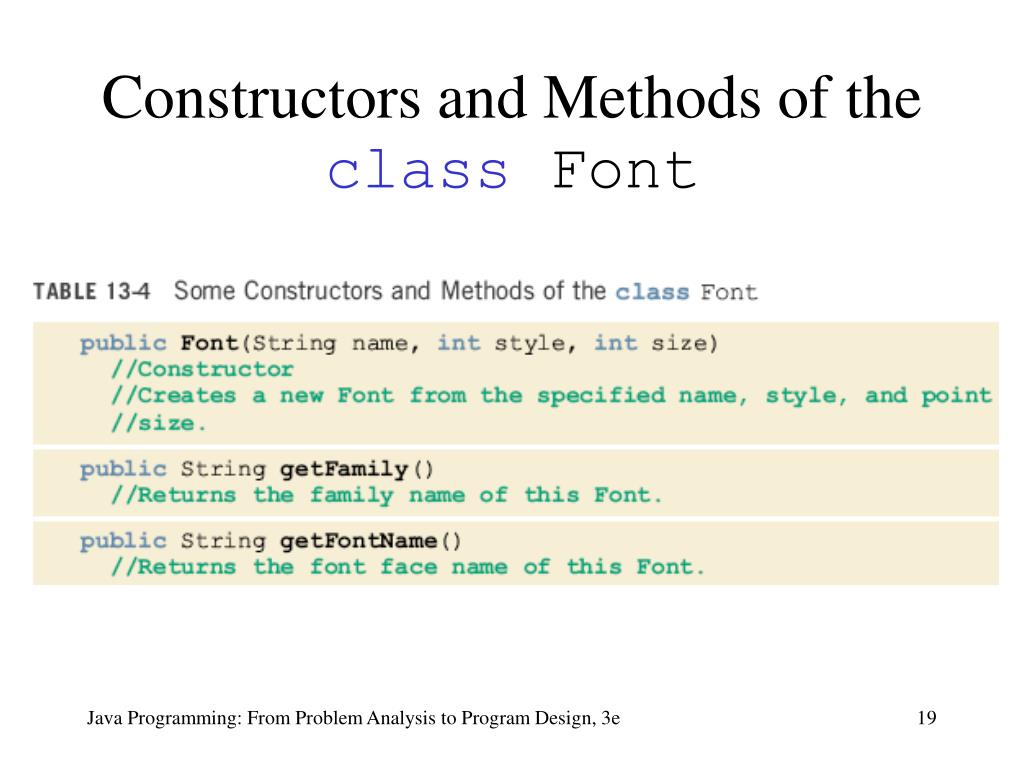 Constructors and Methods of the class Font

TABLE 13-4 Some Constructors and Methods of the class Font

public Font(String name, int style, int size)
//Constructor
//Creates a new Font from the specified name, style, and point
//size.

public String getFamily()
//Returns the family name of this Font.

public String getFontName()
//Returns the font face name of this Font.

Java Programming: From Problem Analysis to Program Design, 3e

19